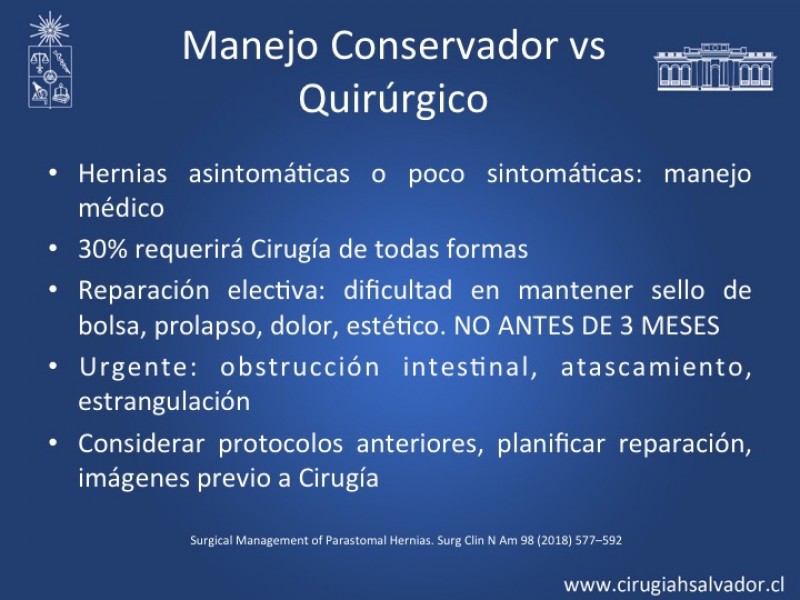 Manejo Conservador vs Quirúrgico

• Hernias asintomáticas o poco sintomáticas: manejo médico
• 30% requerirá Cirugía de todas formas
• Reparación electiva: dificultad en mantener sello de bolsa, prolapso, dolor, estético. NO ANTES DE 3 MESES
• Urgente: obstrucción intestinal, atascamiento, estrangulación
• Considerar protocolos anteriores, planificar reparación, imágenes previo a Cirugía

Surgical Management of Parastomal Hernias. Surg Clin N Am 98 (2018) 577–592

www.cirugiahsalvador.cl